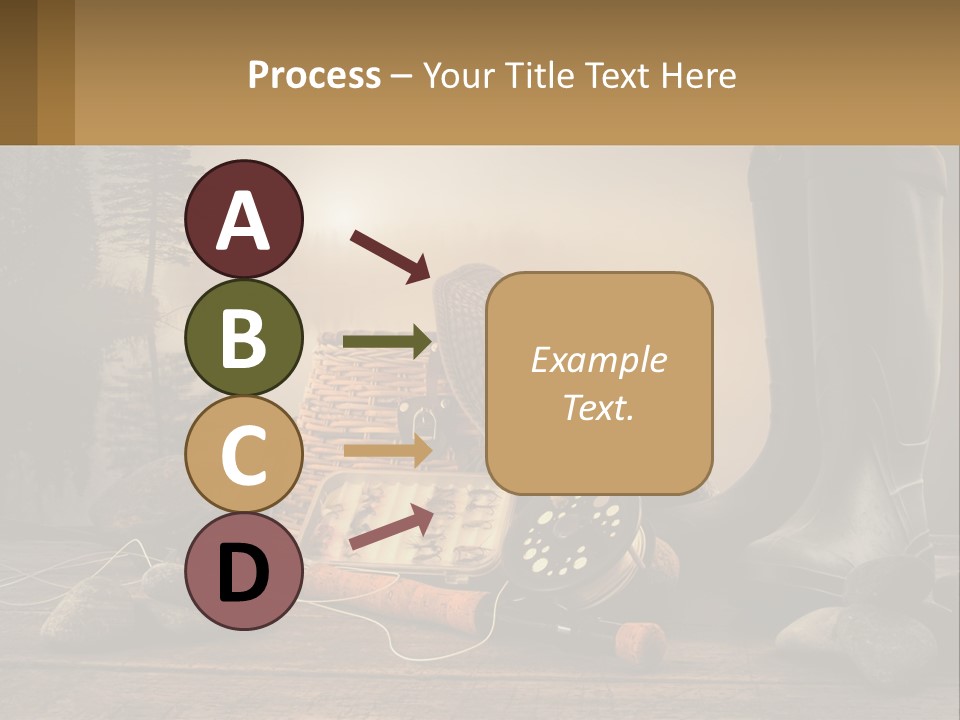 Process – Your Title Text Here

A

B

C

D

Example Text.